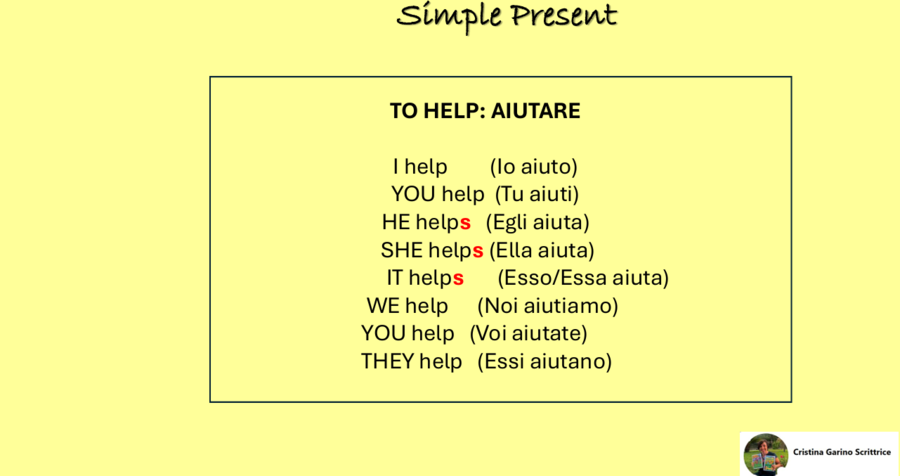 Simple Present

TO HELP: AIUTARE

I help (Io aiuto)
YOU help (Tu aiuti)
HE helps (Egli aiuta)
SHE helps (Ella aiuta)
IT helps (Esso/Essa aiuta)
WE help (Noi aiutiamo)
YOU help (Voi aiutate)
THEY help (Essi aiutano)

Cristina Garino Scrittrice